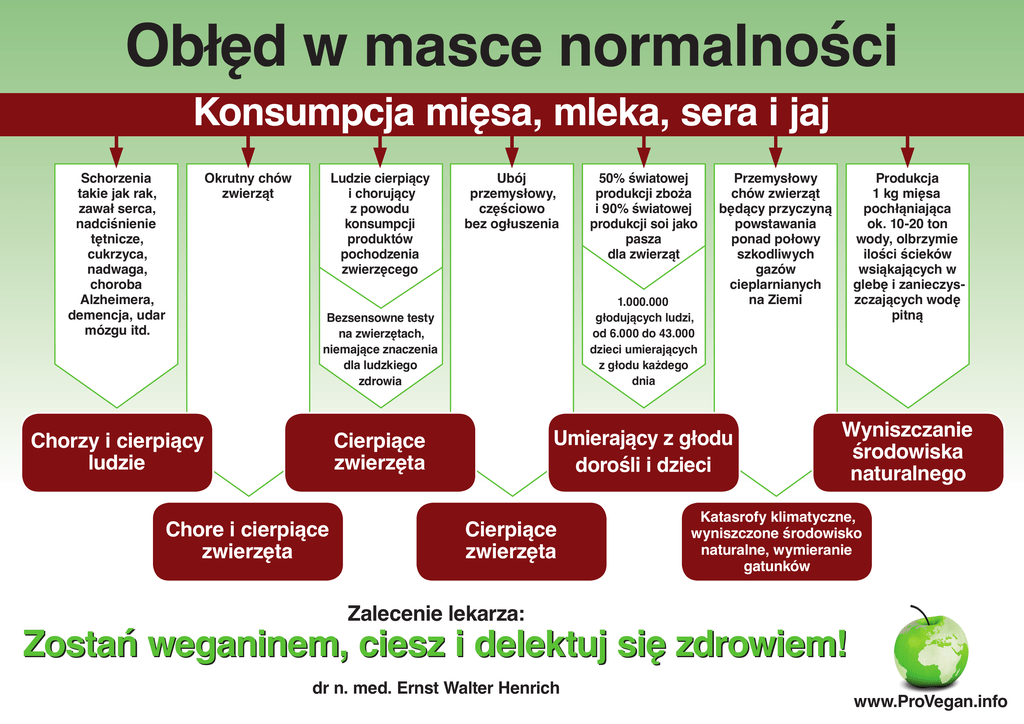 Obłęd w masce normalności

Konsumpcja mięsa, mleka, sera i jaj

Schorzenia takie jak rak, zawał serca, nadciśnienie tętnicze, cukrzyca, nadwaga, choroba Alzheimera, demencja, udar mózgu itd.

Okrutny chów zwierząt

Ludzie cierpiący i chorujący z powodu konsumpcji produktów pochodzenia zwierzęcego

Bezsensowne testy na zwierzętach, niemające znaczenia dla ludzkiego zdrowia

Ubój przemysłowy, częściowo bez ogłuszenia

50% światowej produkcji zboża i 90% światowej produkcji soi jako pasza dla zwierząt

1.000.000 głodujących ludzi, od 6.000 do 43.000 dzieci umierających z głodu każdego dnia

Przemysłowy chów zwierząt będący przyczyną powstawania ponad połowy szkodliwych gazów cieplarnianych na Ziemi

Produkcja 1 kg mięsa pochłaniająca ok. 10-20 ton wody, olbrzymie ilości ścieków wsiąkających w glebę i zanieczyszczających wodę pitną

Chorzy i cierpiący ludzie

Cierpiące zwierzęta

Umierający z głodu dorośli i dzieci

Wyniszczanie środowiska naturalnego

Chore i cierpiące zwierzęta

Cierpiące zwierzęta

Katasrofy klimatyczne, wyniszczone środowisko naturalne, wymieranie gatunków

Zalecenie lekarza:

Zostań weganinem, ciesz i delektuj się zdrowiem!

dr n. med. Ernst Walter Henrich

www.ProVegan.info